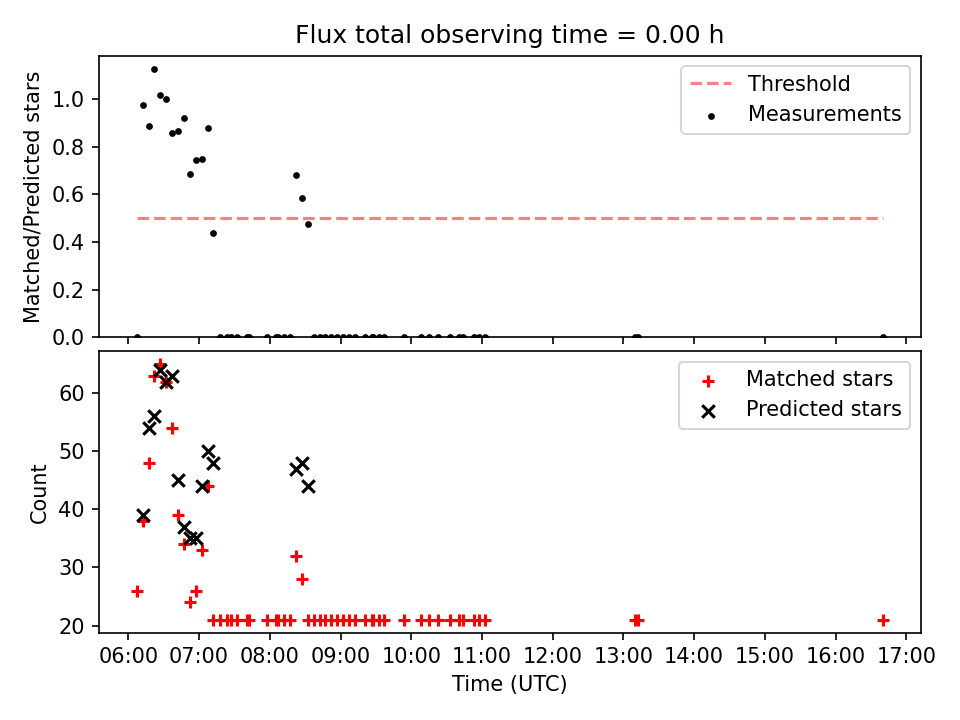 Flux total observing time = 0.00 h

Matched/Predicted stars

1.0
0.8
0.6
0.4
0.2
0.0

Threshold
Measurements

Count

60
50
40
30
20

Matched stars
Predicted stars

06:00 07:00 08:00 09:00 10:00 11:00 12:00 13:00 14:00 15:00 16:00 17:00

Time (UTC)